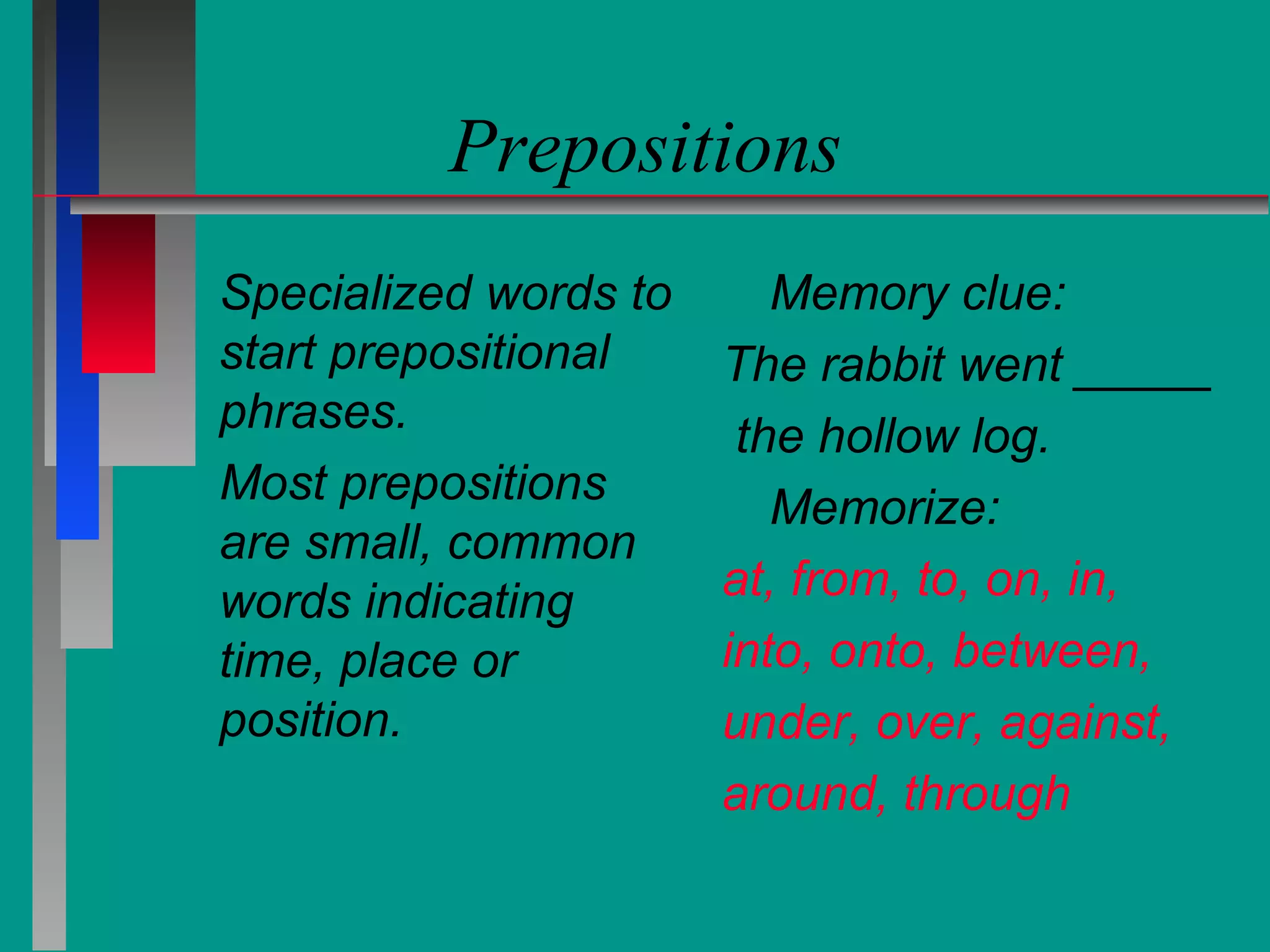 Prepositions

Specialized words to start prepositional phrases.

Most prepositions are small, common words indicating time, place or position.

Memory clue:

The rabbit went _____ the hollow log.

Memorize:

at, from, to, on, in, into, onto, between, under, over, against, around, through